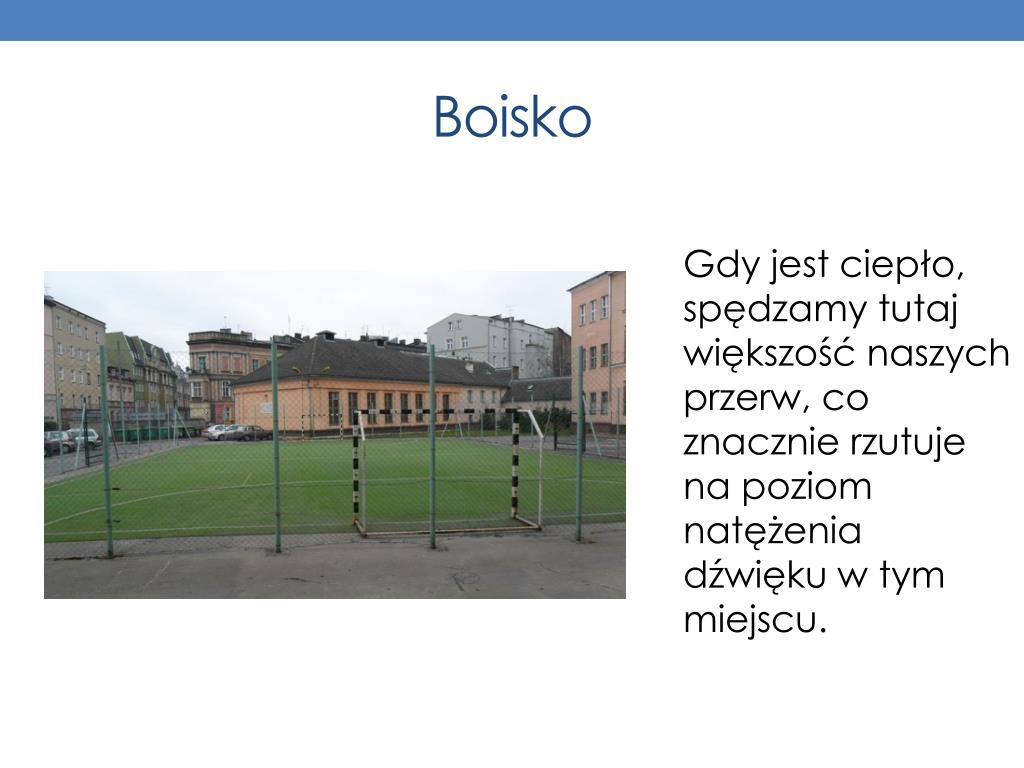 Boisko

Gdy jest ciepło, spędzamy tutaj większość naszych przerw, co znacznie rzutuje na poziom natężenia dźwięku w tym miejscu.